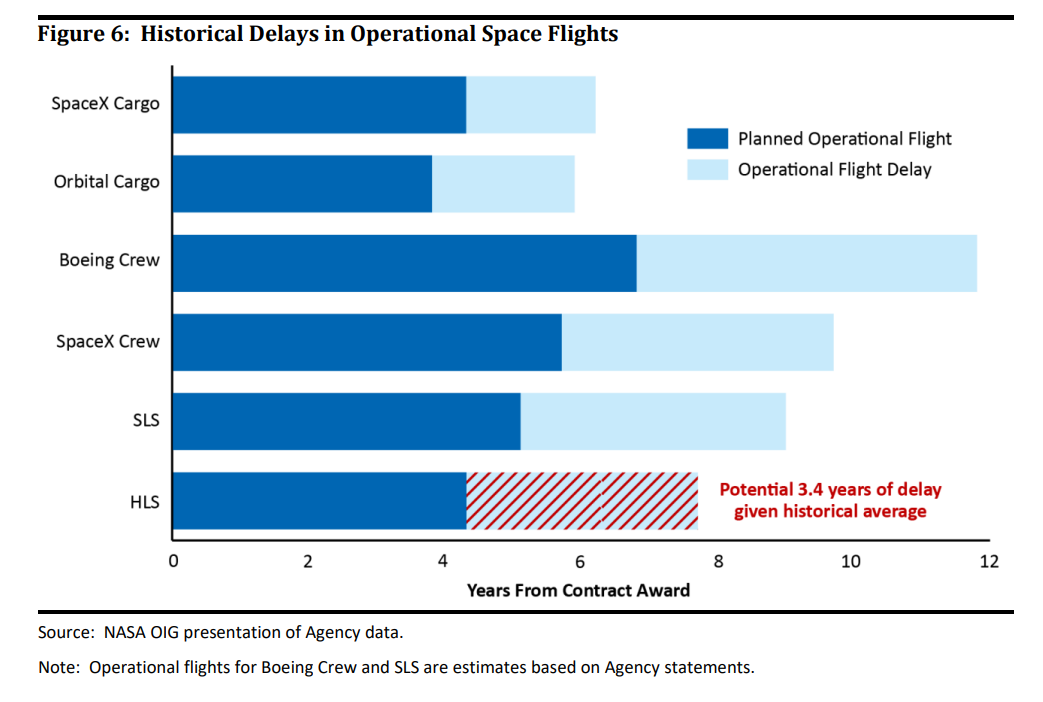 Figure 6: Historical Delays in Operational Space Flights

SpaceX Cargo
Orbital Cargo
Boeing Crew
SpaceX Crew
SLS
HLS

Planned Operational Flight
Operational Flight Delay

Potential 3.4 years of delay given historical average

0
2
4
6
8
10
12
Years From Contract Award

Source: NASA OIG presentation of Agency data.

Note: Operational flights for Boeing Crew and SLS are estimates based on Agency statements.